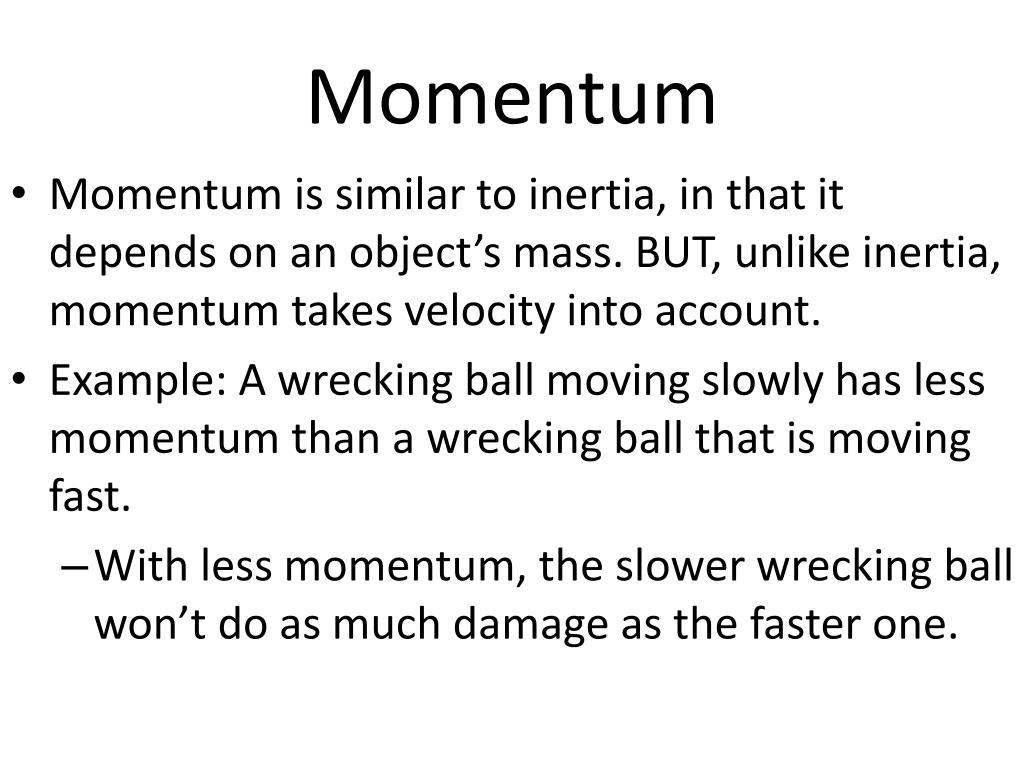 Momentum

• Momentum is similar to inertia, in that it depends on an object’s mass. BUT, unlike inertia, momentum takes velocity into account.

• Example: A wrecking ball moving slowly has less momentum than a wrecking ball that is moving fast.

– With less momentum, the slower wrecking ball won’t do as much damage as the faster one.